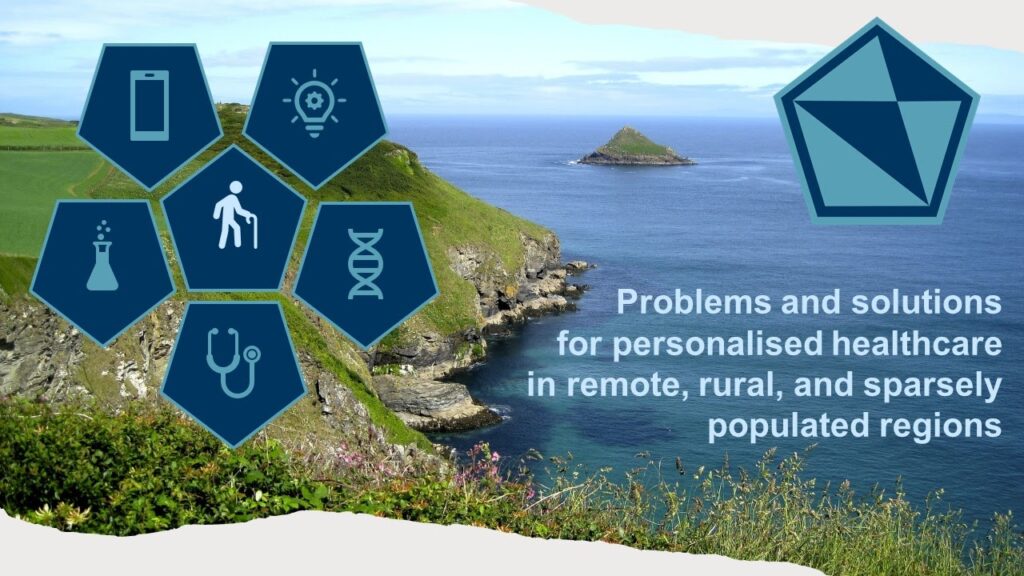 Problems and solutions for personalised healthcare in remote, rural, and sparsely populated regions